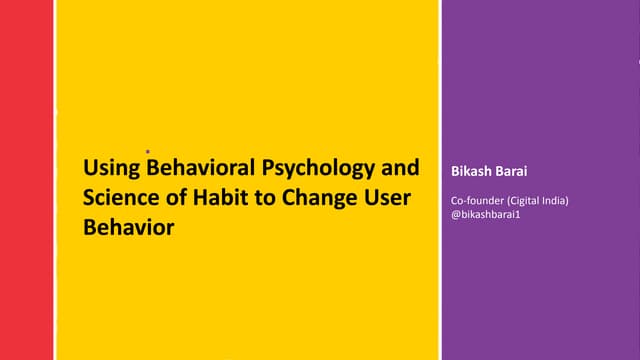 Using Behavioral Psychology and Science of Habit to Change User Behavior

Bikash Barai

Co-founder (Cigital India)
@bikashbarai1